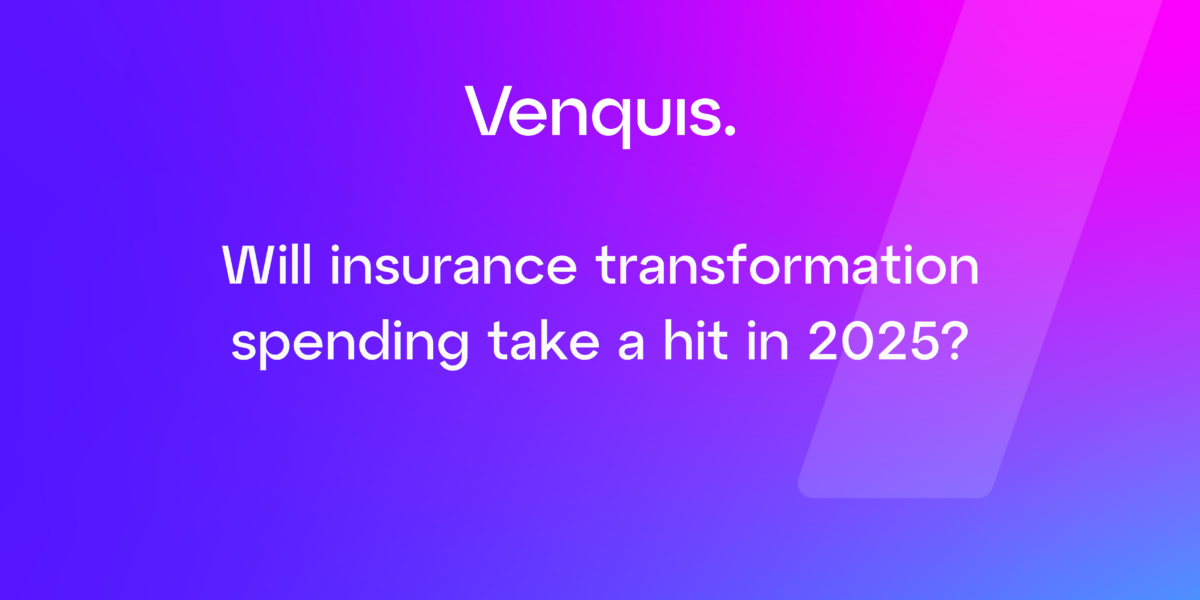 Venquis.

Will insurance transformation spending take a hit in 2025?